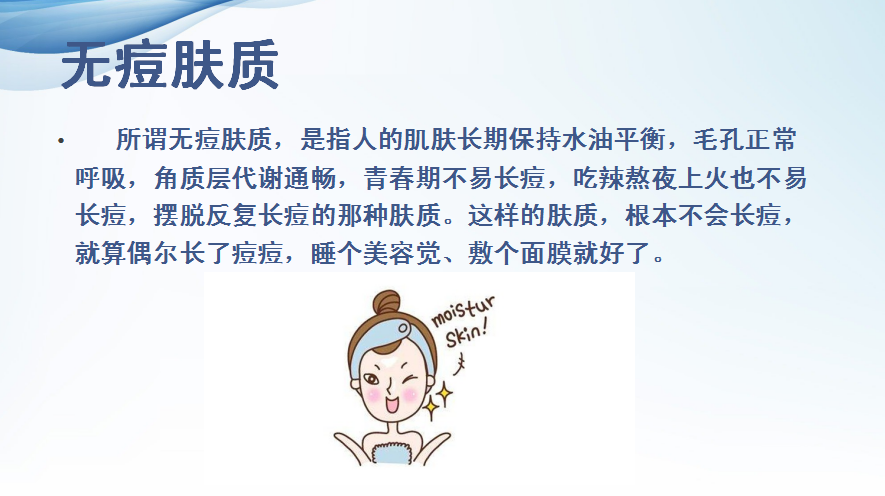 无痘肤质

• 所谓无痘肤质，是指人的肌肤长期保持水油平衡，毛孔正常呼吸，角质层代谢通畅，青春期不易长痘，吃辣熬夜上火也不易长痘，摆脱反复长痘的那种肤质。这样的肤质，根本不会长痘，就算偶尔长了痘痘，睡个美容觉、敷个面膜就好了。

moistur Skin!